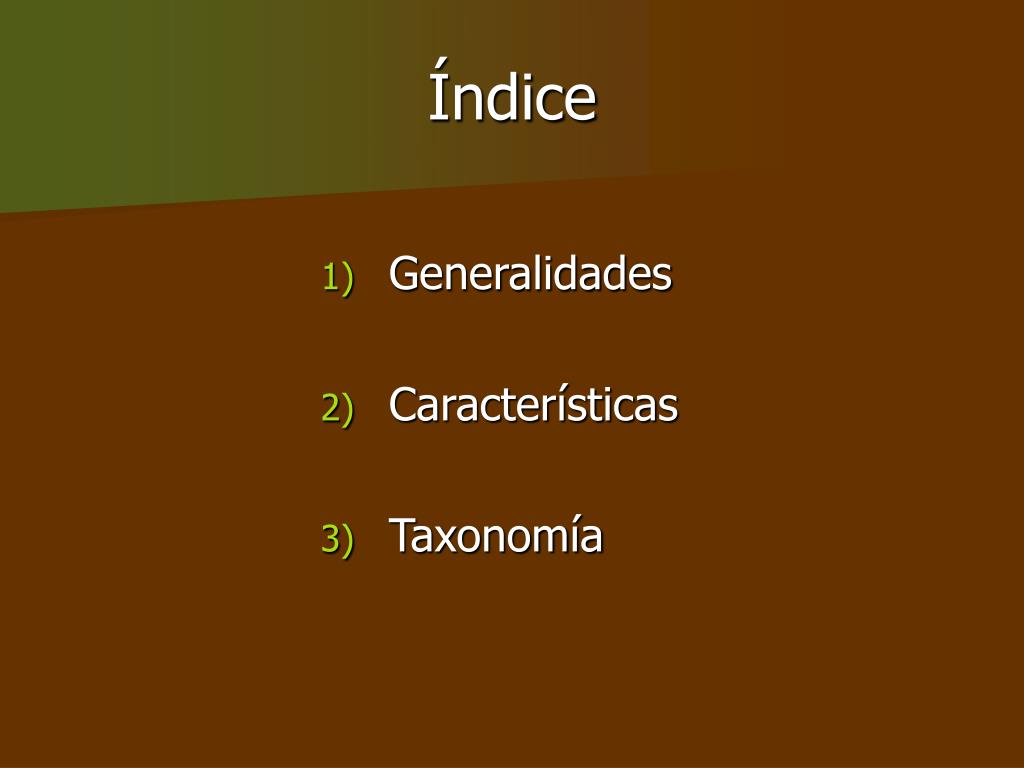 Índice

1) Generalidades

2) Características

3) Taxonomía